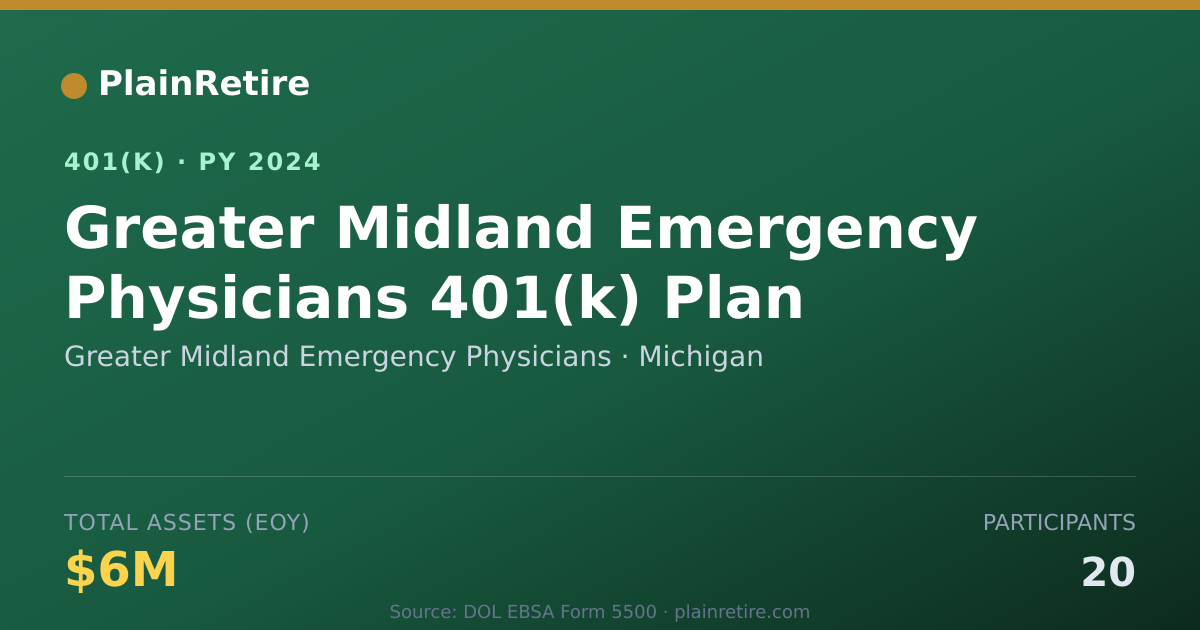 PlainRetire

401(K) · PY 2024

Greater Midland Emergency Physicians 401(k) Plan

Greater Midland Emergency Physicians · Michigan

TOTAL ASSETS (EOY)

$6M

PARTICIPANTS

20

Source: DOL EBSA Form 5500 · plainretire.com